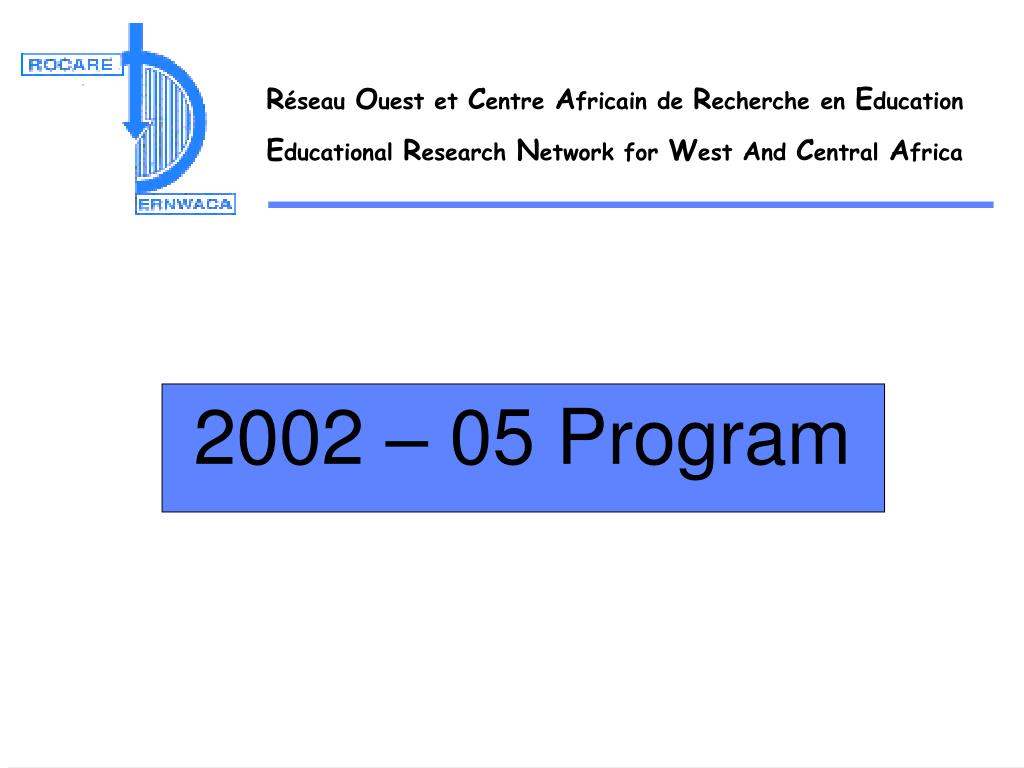 ROCARE

ERNWACA

Réseau Ouest et Centre Africain de Recherche en Education

Educational Research Network for West And Central Africa

2002 – 05 Program